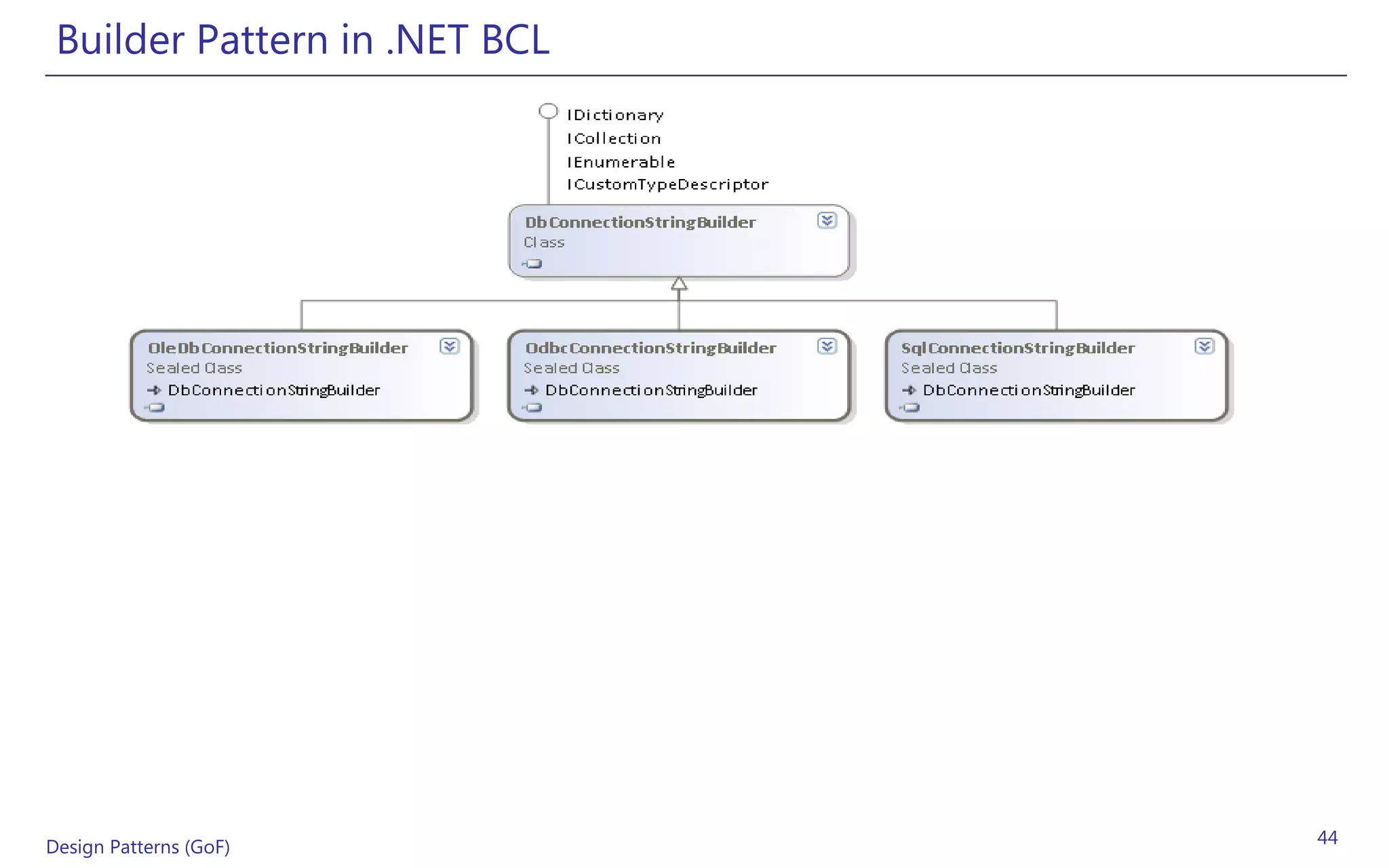 Builder Pattern in .NET BCL

IDictionary
ICollection
IEnumerable
ICustomTypeDescriptor

DbConnectionStringBuilder
Class

OleDbConnectionStringBuilder
Sealed Class
DbConnectionStringBuilder

OdbcConnectionStringBuilder
Sealed Class
DbConnectionStringBuilder

SqlConnectionStringBuilder
Sealed Class
DbConnectionStringBuilder

Design Patterns (GoF)

44